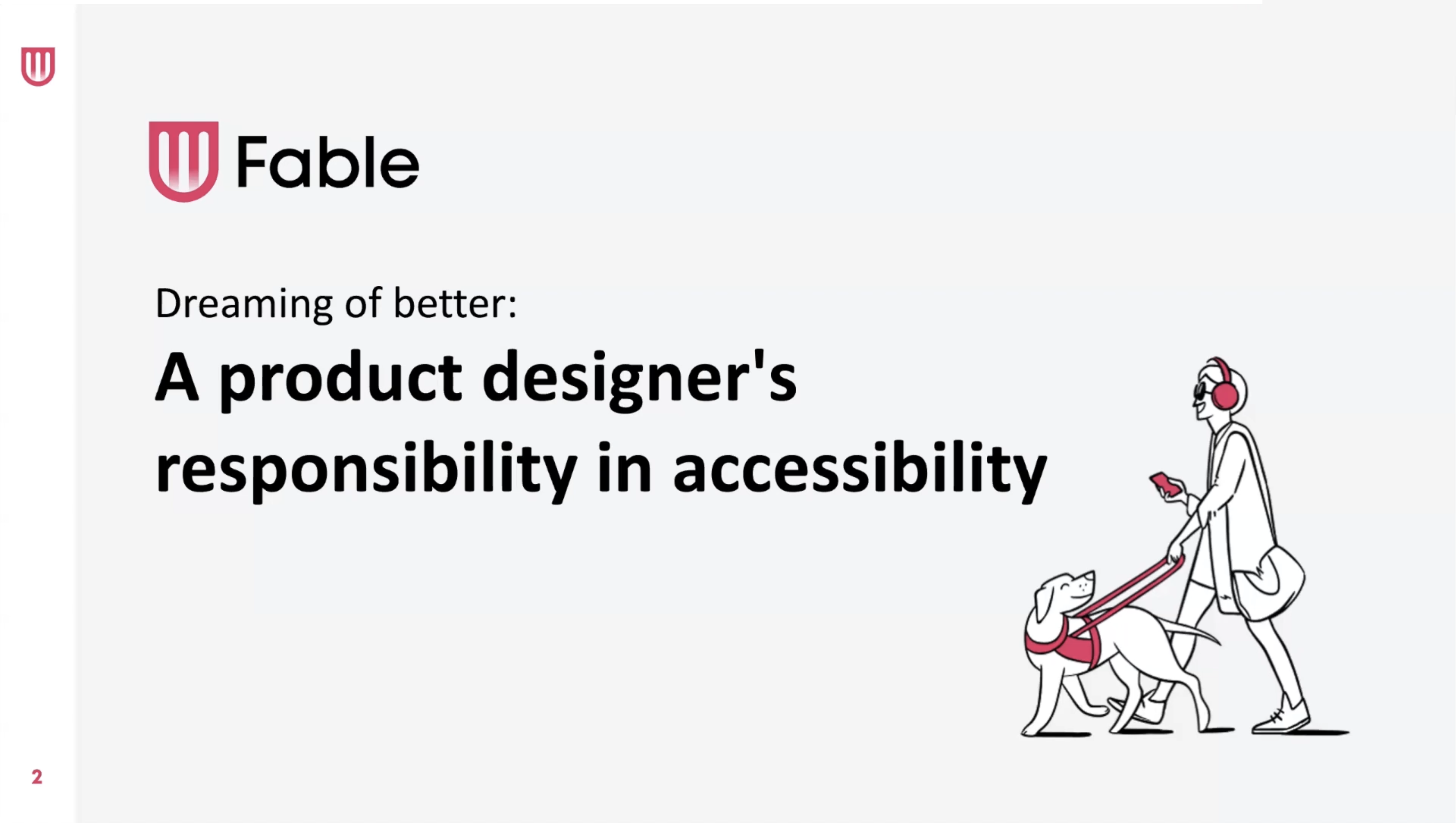 Fable

Dreaming of better:

A product designer's responsibility in accessibility

2